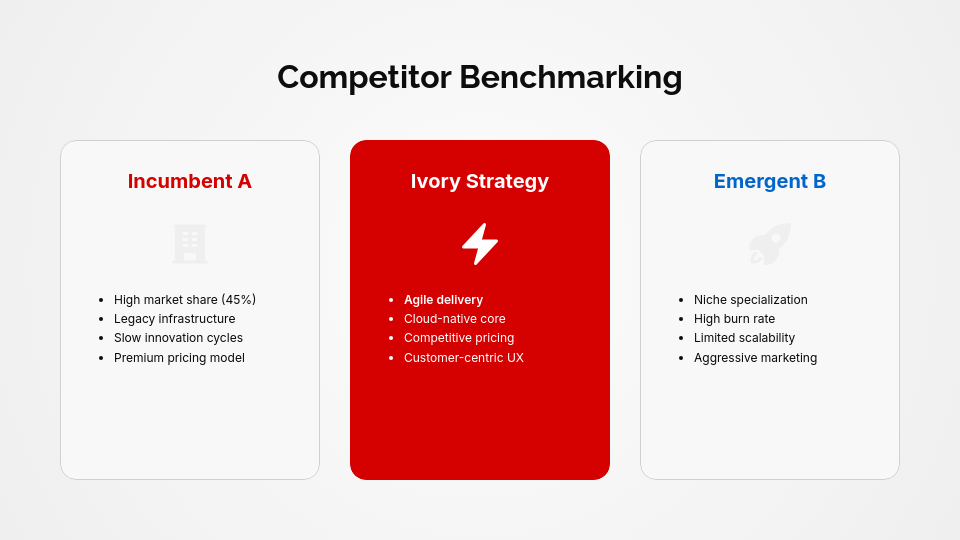 Competitor Benchmarking

Incumbent A

- High market share (45%)
- Legacy infrastructure
- Slow innovation cycles
- Premium pricing model

Ivory Strategy

- Agile delivery
- Cloud-native core
- Competitive pricing
- Customer-centric UX

Emergent B

- Niche specialization
- High burn rate
- Limited scalability
- Aggressive marketing